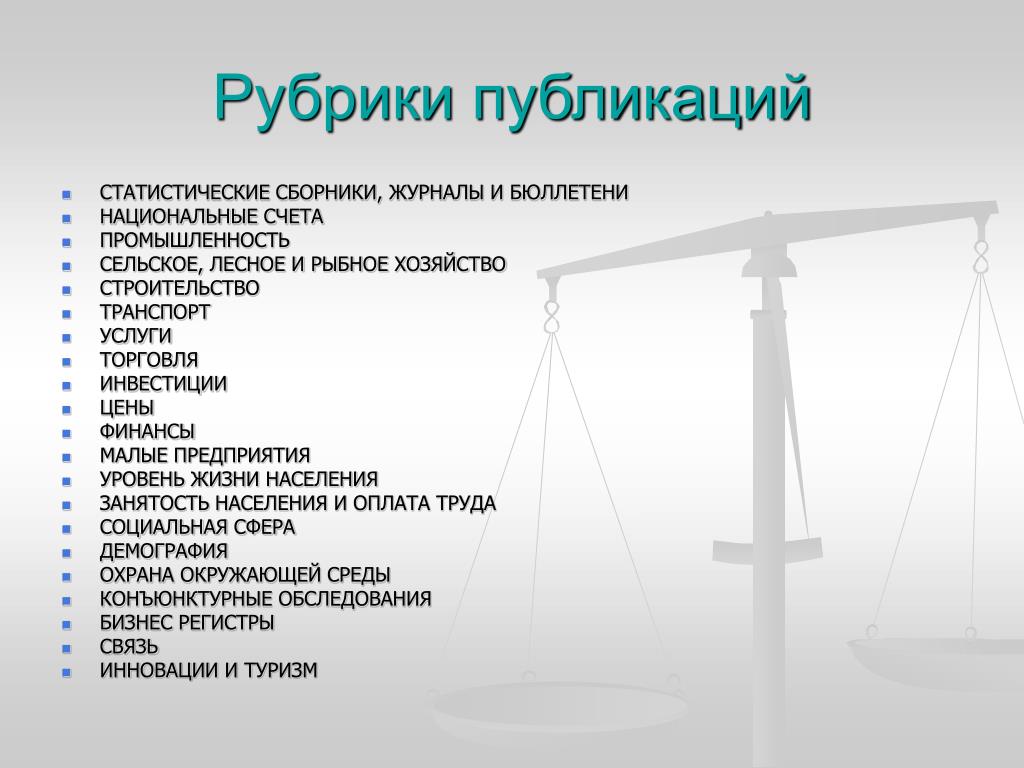 Рубрики публикаций

- СТАТИСТИЧЕСКИЕ СБОРНИКИ, ЖУРНАЛЫ И БЮЛЛЕТЕНИ
- НАЦИОНАЛЬНЫЕ СЧЕТА
- ПРОМЫШЛЕННОСТЬ
- СЕЛЬСКОЕ, ЛЕСНОЕ И РЫБНОЕ ХОЗЯЙСТВО
- СТРОИТЕЛЬСТВО
- ТРАНСПОРТ
- УСЛУГИ
- ТОРГОВЛЯ
- ИНВЕСТИЦИИ
- ЦЕНЫ
- ФИНАНСЫ
- МАЛЫЕ ПРЕДПРИЯТИЯ
- УРОВЕНЬ ЖИЗНИ НАСЕЛЕНИЯ
- ЗАНЯТОСТЬ НАСЕЛЕНИЯ И ОПЛАТА ТРУДА
- СОЦИАЛЬНАЯ СФЕРА
- ДЕМОГРАФИЯ
- ОХРАНА ОКРУЖАЮЩЕЙ СРЕДЫ
- КОНЪЮНКТУРНЫЕ ОБСЛЕДОВАНИЯ
- БИЗНЕС РЕГИСТРЫ
- СВЯЗЬ
- ИННОВАЦИИ И ТУРИЗМ